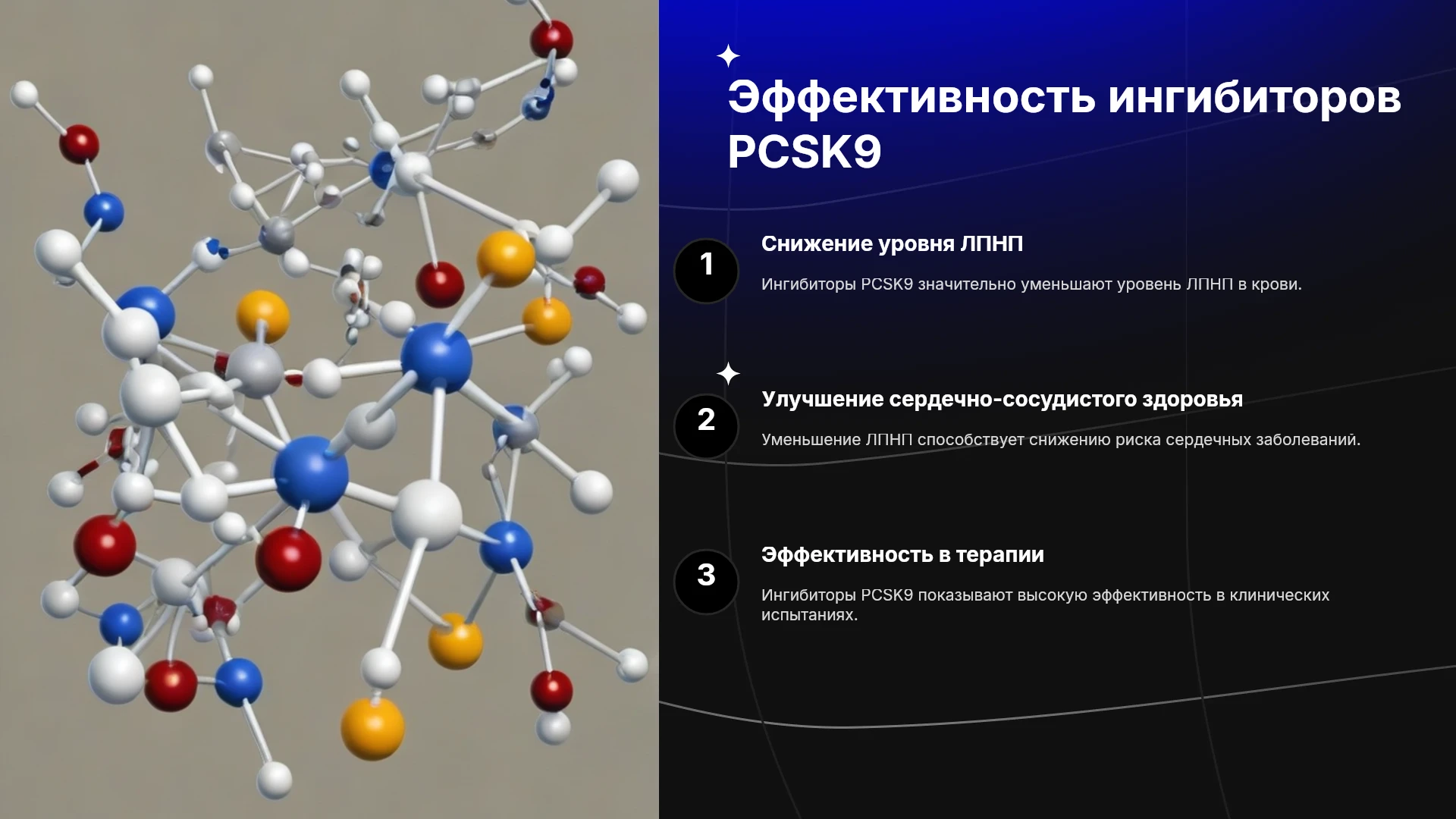 Эффективность ингибиторов PCSK9

1

Снижение уровня ЛПНП

Ингибиторы PCSK9 значительно уменьшают уровень ЛПНП в крови.

2

Улучшение сердечно-сосудистого здоровья

Уменьшение ЛПНП способствует снижению риска сердечных заболеваний.

3

Эффективность в терапии

Ингибиторы PCSK9 показывают высокую эффективность в клинических испытаниях.